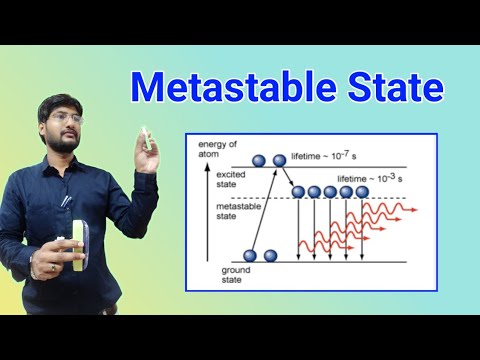 Metastable State

energy of atom

lifetime ~ $10^{-7}$ s

excited state

lifetime ~ $10^{-3}$ s

metastable state

ground state